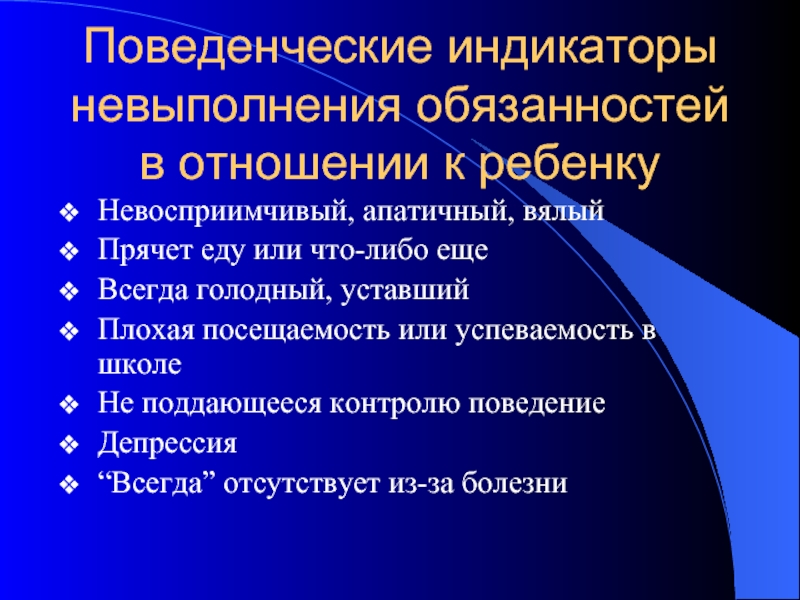 Поведенческие индикаторы невыполнения обязанностей в отношении к ребенку

❖ Невосприимчивый, апатичный, вялый
❖ Прячет еду или что-либо еще
❖ Всегда голодный, уставший
❖ Плохая посещаемость или успеваемость в школе
❖ Не поддающееся контролю поведение
❖ Депрессия
❖ “Всегда” отсутствует из-за болезни